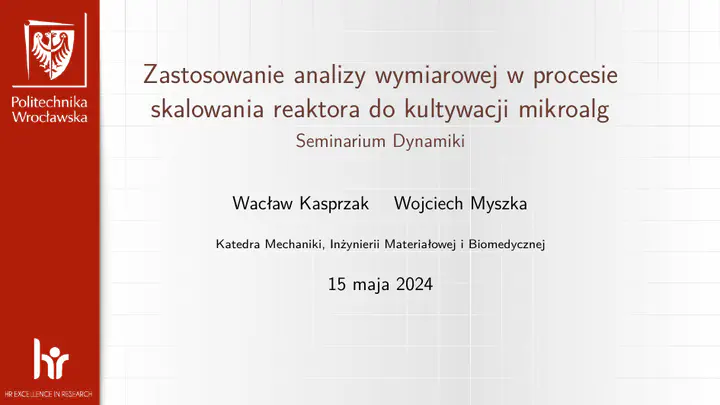 Politechnika Wrocławska

Zastosowanie analizy wymiarowej w procesie skalowania reaktora do kultywacji mikroalg
Seminarium Dynamiki

Wacław Kasprzak Wojciech Myszka

Katedra Mechaniki, Inżynierii Materiałowej i Biomedycznej

15 maja 2024

hr
HR EXCELLENCE IN RESEARCH